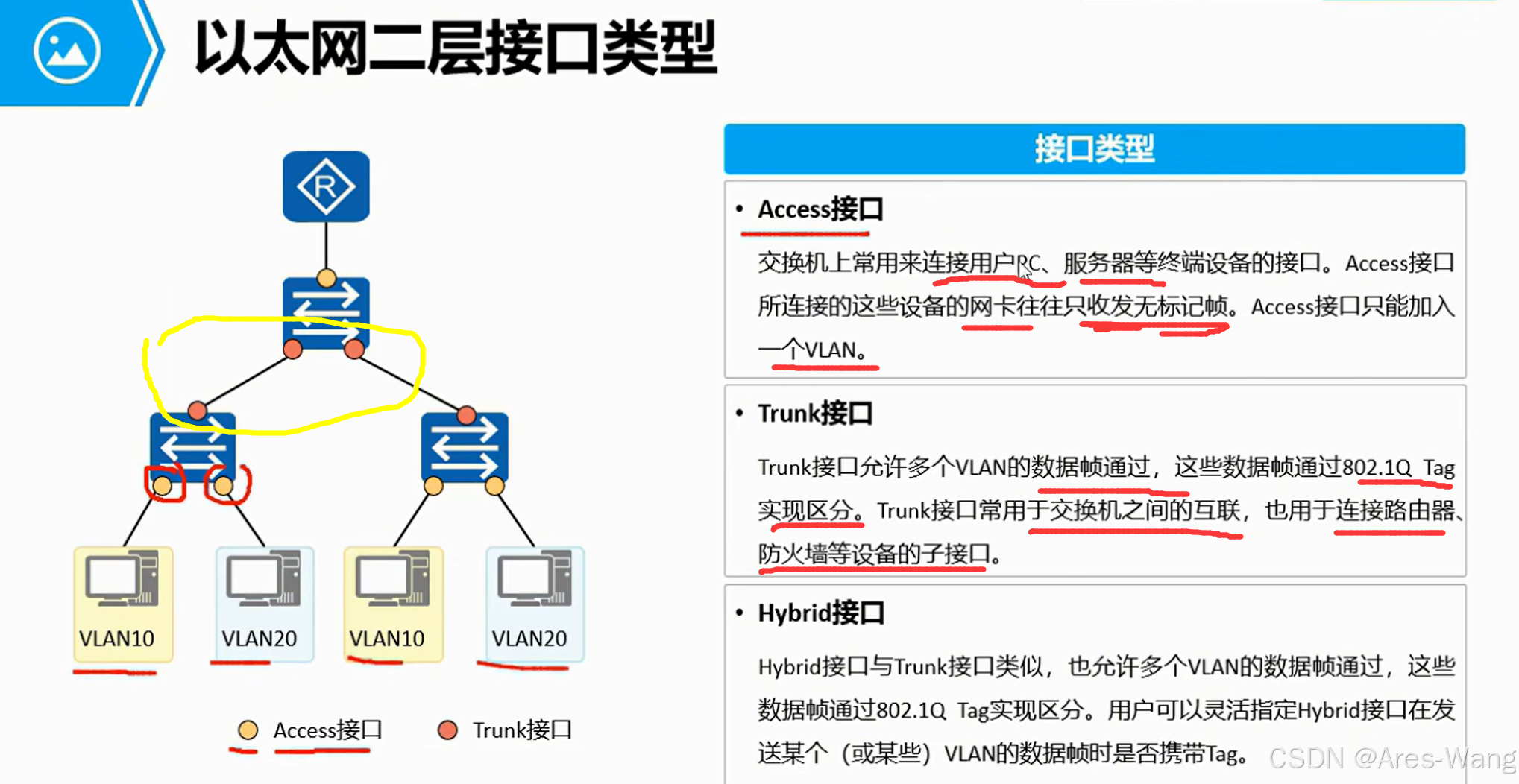 以太网二层接口类型

R

VLAN10 VLAN20 VLAN10 VLAN20

Access接口 Trunk接口

接口类型

• Access接口

交换机上常用来连接用户PC、服务器等终端设备的接口。Access接口所连接的这些设备的网卡往往只收发无标记帧。Access接口只能加入一个VLAN。

• Trunk接口

Trunk接口允许多个VLAN的数据帧通过，这些数据帧通过802.1Q Tag实现区分。Trunk接口常用于交换机之间的互联，也用于连接路由器、防火墙等设备的子接口。

• Hybrid接口

Hybrid接口与Trunk接口类似，也允许多个VLAN的数据帧通过，这些数据帧通过802.1Q Tag实现区分。用户可以灵活指定Hybrid接口在发送某个（或某些）VLAN的数据帧时是否携带Tag。

CSDN @Ares-Wang